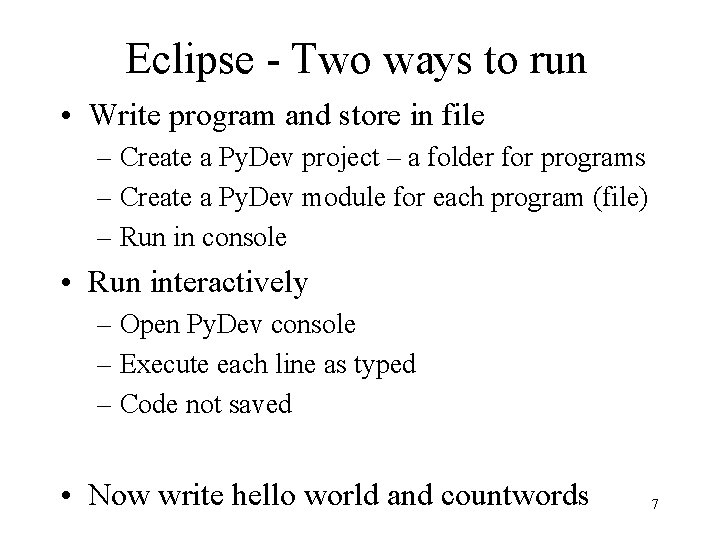 Eclipse - Two ways to run

• Write program and store in file
 – Create a PyDev project – a folder for programs
 – Create a PyDev module for each program (file)
 – Run in console

• Run interactively
 – Open PyDev console
 – Execute each line as typed
 – Code not saved

• Now write hello world and countwords

7